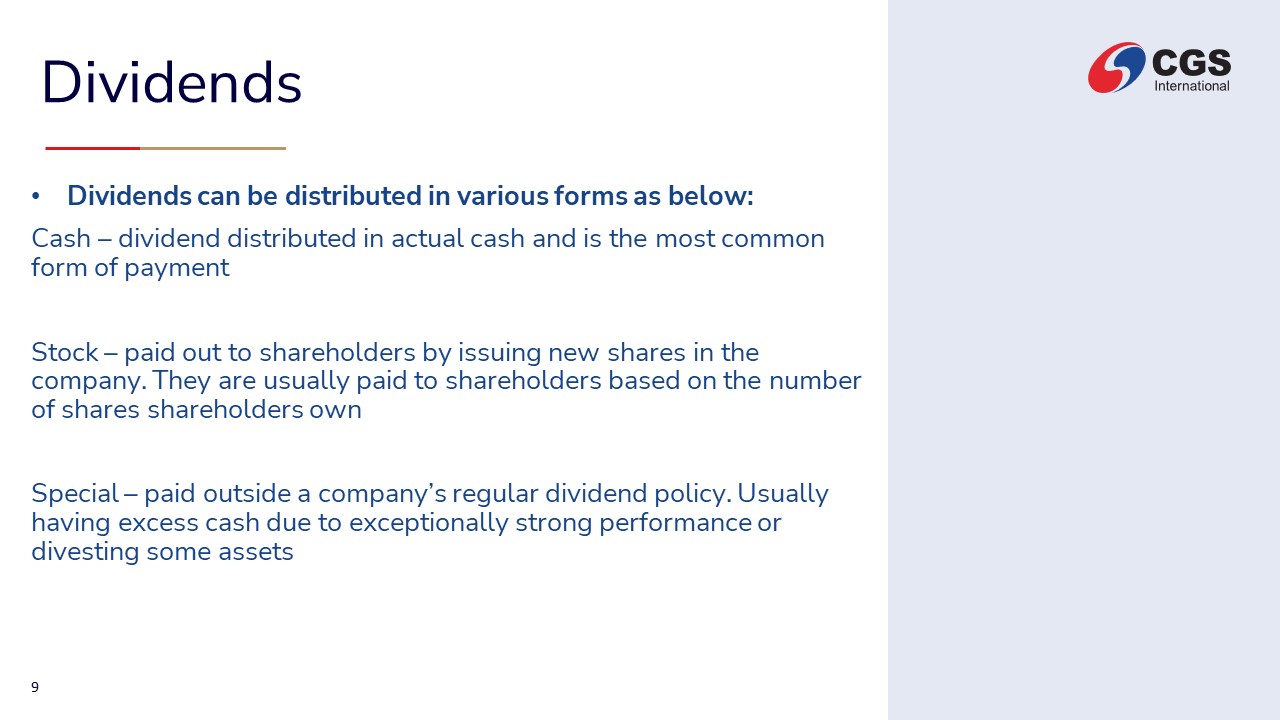 Dividends

CGS International

• Dividends can be distributed in various forms as below:

Cash – dividend distributed in actual cash and is the most common form of payment

Stock – paid out to shareholders by issuing new shares in the company. They are usually paid to shareholders based on the number of shares shareholders own

Special – paid outside a company's regular dividend policy. Usually having excess cash due to exceptionally strong performance or divesting some assets

9